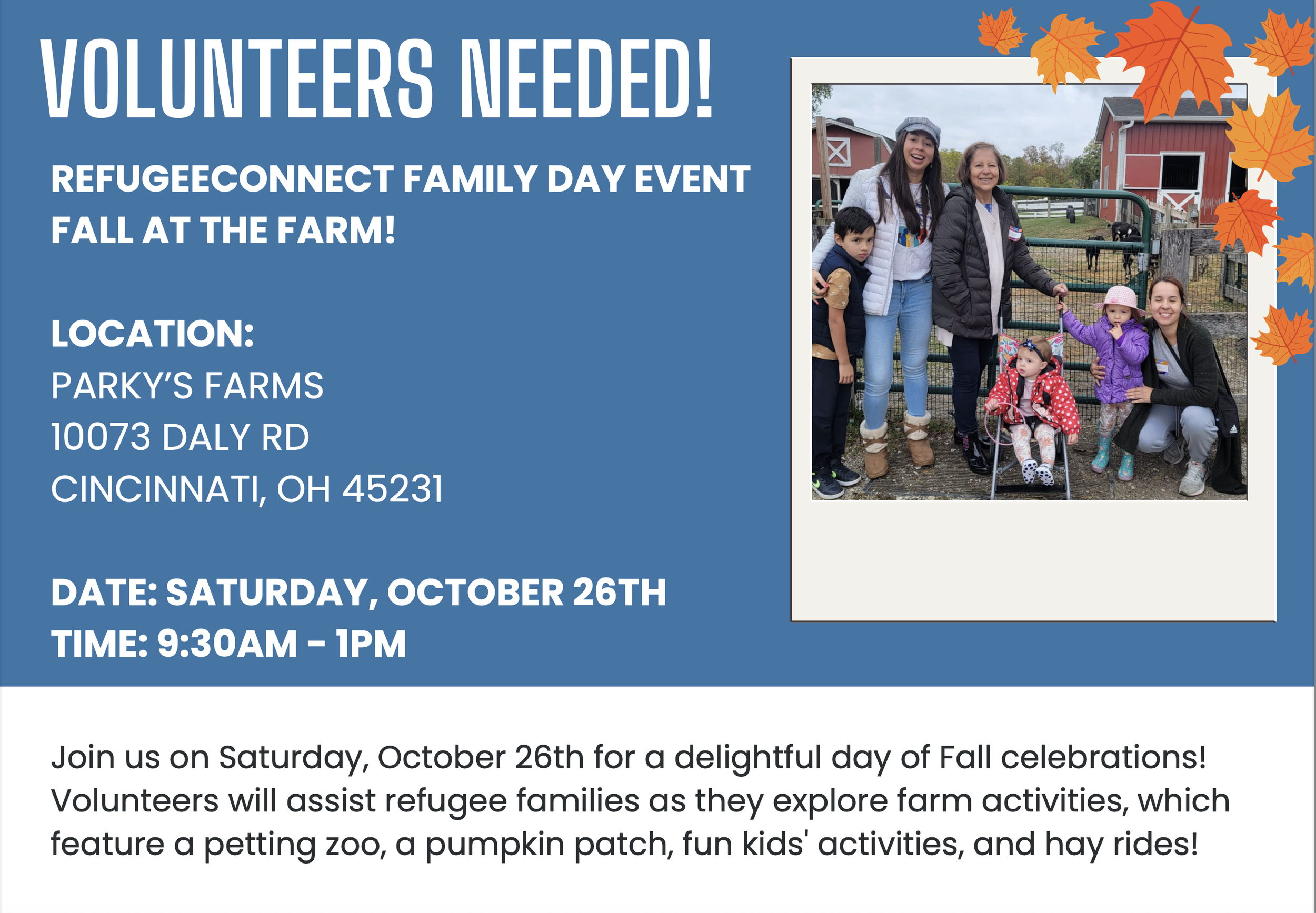 VOLUNTEERS NEEDED!

REFUGEECONNECT FAMILY DAY EVENT
FALL AT THE FARM!

LOCATION:
PARKY'S FARMS
10073 DALY RD
CINCINNATI, OH 45231

DATE: SATURDAY, OCTOBER 26TH
TIME: 9:30AM - 1PM

Join us on Saturday, October 26th for a delightful day of Fall celebrations! Volunteers will assist refugee families as they explore farm activities, which feature a petting zoo, a pumpkin patch, fun kids' activities, and hay rides!